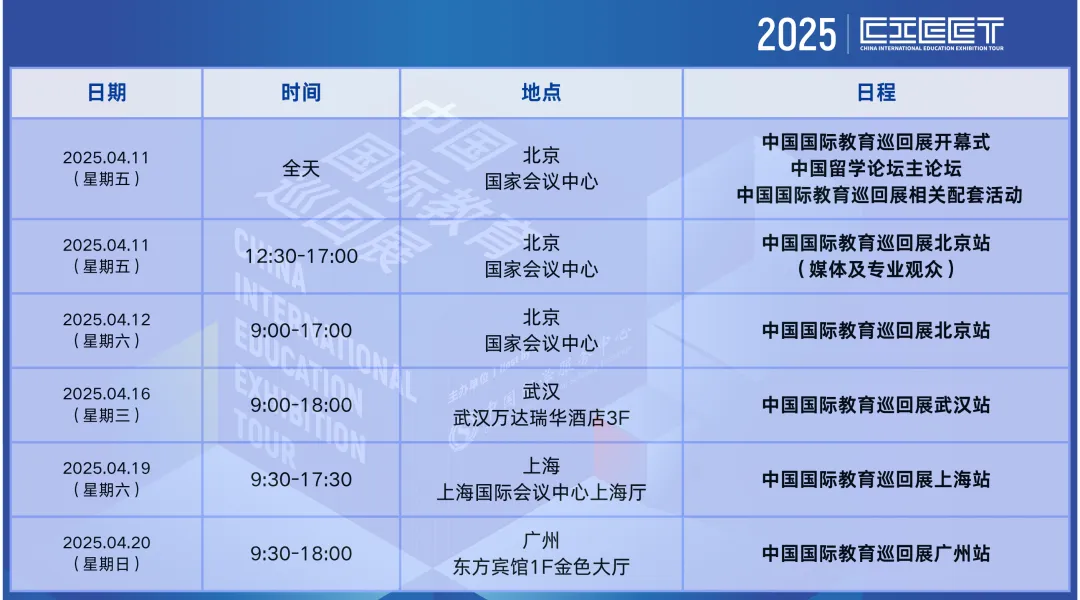 2025 CIEET CHINA INTERNATIONAL EDUCATION EXHIBITION TOUR

| 日期 | 时间 | 地点 | 日程 |
|---|---|---|---|
| 2025.04.11（星期五） | 全天 | 北京 国家会议中心 | 中国国际教育巡回展开幕式 中国留学论坛主论坛 中国国际教育巡回展相关配套活动 |
| 2025.04.11（星期五） | 12:30-17:00 | 北京 国家会议中心 | 中国国际教育巡回展北京站（媒体及专业观众） |
| 2025.04.12（星期六） | 9:00-17:00 | 北京 国家会议中心 | 中国国际教育巡回展北京站 |
| 2025.04.16（星期三） | 9:00-18:00 | 武汉 武汉万达瑞华酒店3F | 中国国际教育巡回展武汉站 |
| 2025.04.19（星期六） | 9:30-17:30 | 上海 上海国际会议中心上海厅 | 中国国际教育巡回展上海站 |
| 2025.04.20（星期日） | 9:30-18:00 | 广州 东方宾馆1F金色大厅 | 中国国际教育巡回展广州站 |

中国国际教育巡回展 CHINA INTERNATIONAL EDUCATION EXHIBITION TOUR